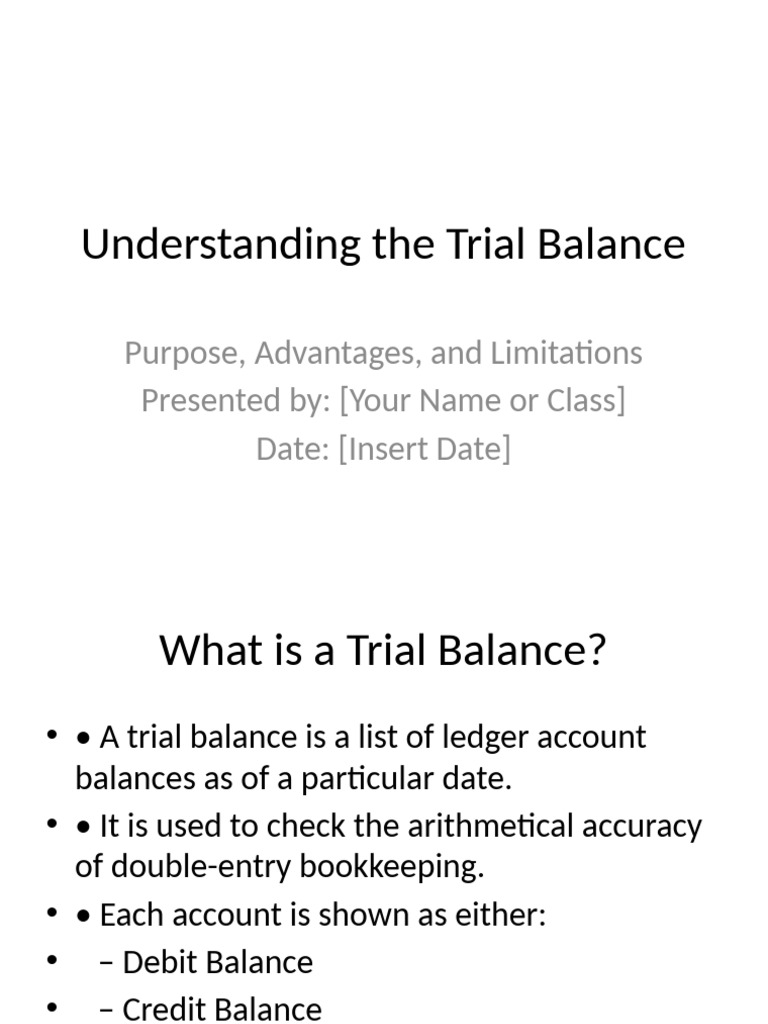 Understanding the Trial Balance

Purpose, Advantages, and Limitations
Presented by: [Your Name or Class]
Date: [Insert Date]

What is a Trial Balance?

• • A trial balance is a list of ledger account balances as of a particular date.
• • It is used to check the arithmetical accuracy of double-entry bookkeeping.
• • Each account is shown as either:
• – Debit Balance
• – Credit Balance